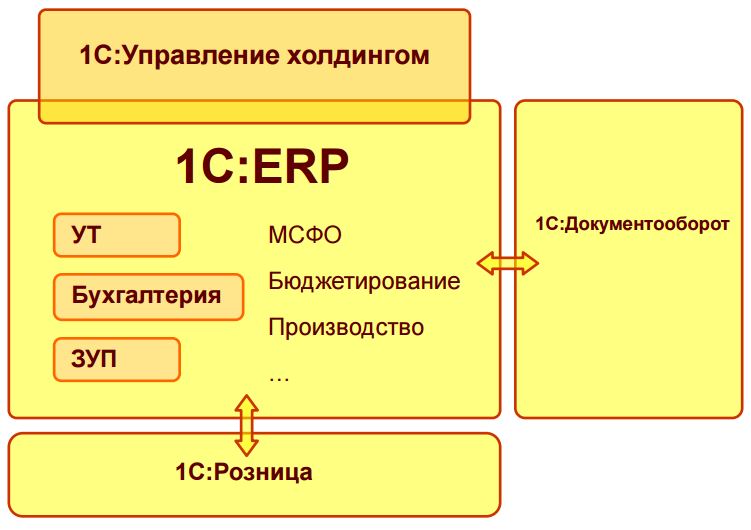 1С:Управление холдингом

1С:ERP

УТ

Бухгалтерия

ЗУП

МСФО

Бюджетирование

Производство

…

1С:Документооборот

1С:Розница